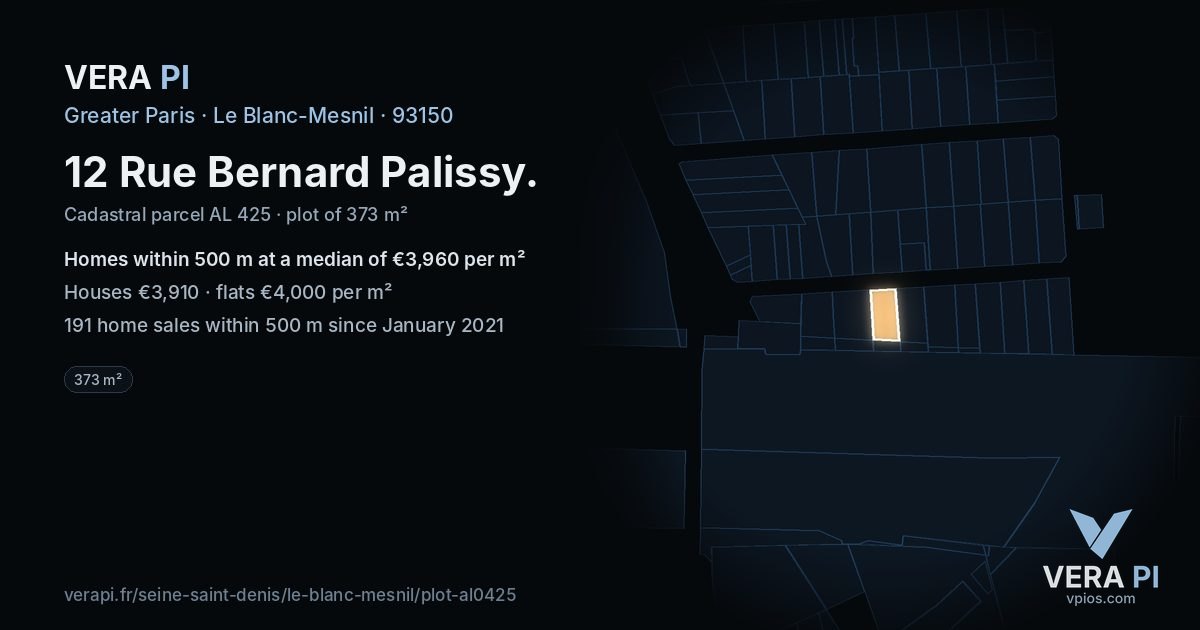 VERA PI

Greater Paris · Le Blanc-Mesnil · 93150

12 Rue Bernard Palissy.

Cadastral parcel AL 425 · plot of 373 m²

Homes within 500 m at a median of €3,960 per m²

Houses €3,910 · flats €4,000 per m²

191 home sales within 500 m since January 2021

373 m²

verapi.fr/seine-saint-denis/le-blanc-mesnil/plot-al0425

VERA PI
vpios.com